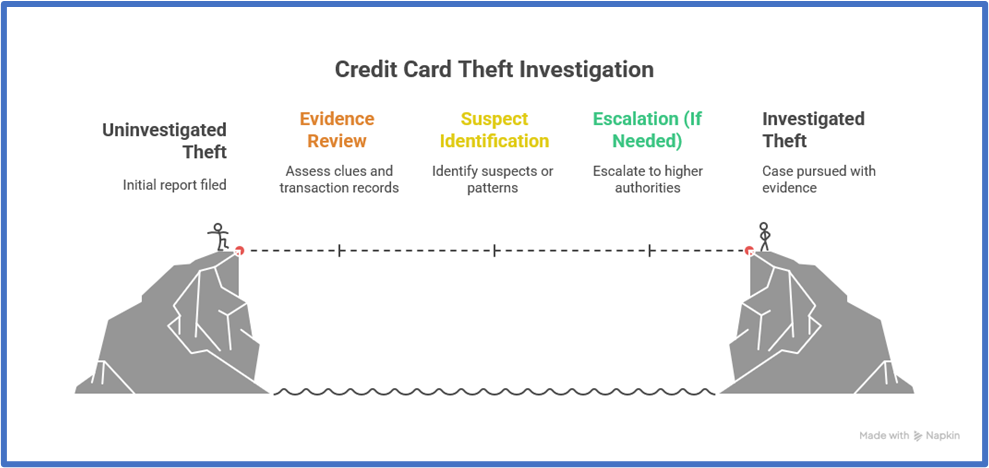 Credit Card Theft Investigation

Uninvestigated Theft

Initial report filed

Evidence Review

Assess clues and transaction records

Suspect Identification

Identify suspects or patterns

Escalation (If Needed)

Escalate to higher authorities

Investigated Theft

Case pursued with evidence

Made with Napkin